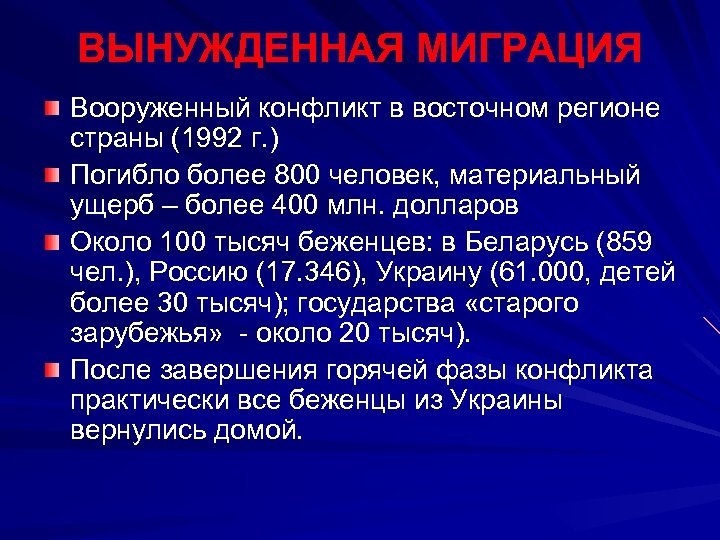 ВЫНУЖДЕННАЯ МИГРАЦИЯ

Вооруженный конфликт в восточном регионе страны (1992 г.)

Погибло более 800 человек, материальный ущерб – более 400 млн. долларов

Около 100 тысяч беженцев: в Беларусь (859 чел.), Россию (17.346), Украину (61.000, детей более 30 тысяч); государства «старого зарубежья» - около 20 тысяч).

После завершения горячей фазы конфликта практически все беженцы из Украины вернулись домой.